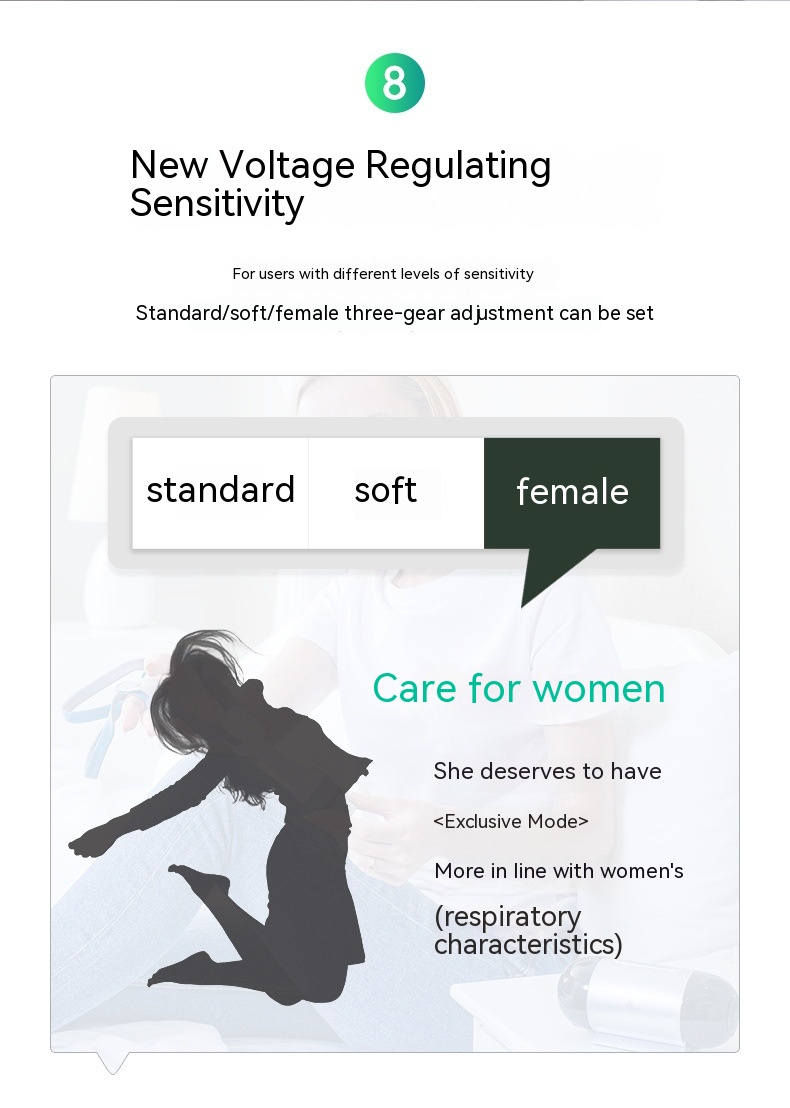 8

New Voltage Regulating Sensitivity

For users with different levels of sensitivity

Standard/soft/female three-gear adjustment can be set

standard

soft

female

Care for women

She deserves to have

<Exclusive Mode>

More in line with women's

(respiratory characteristics)